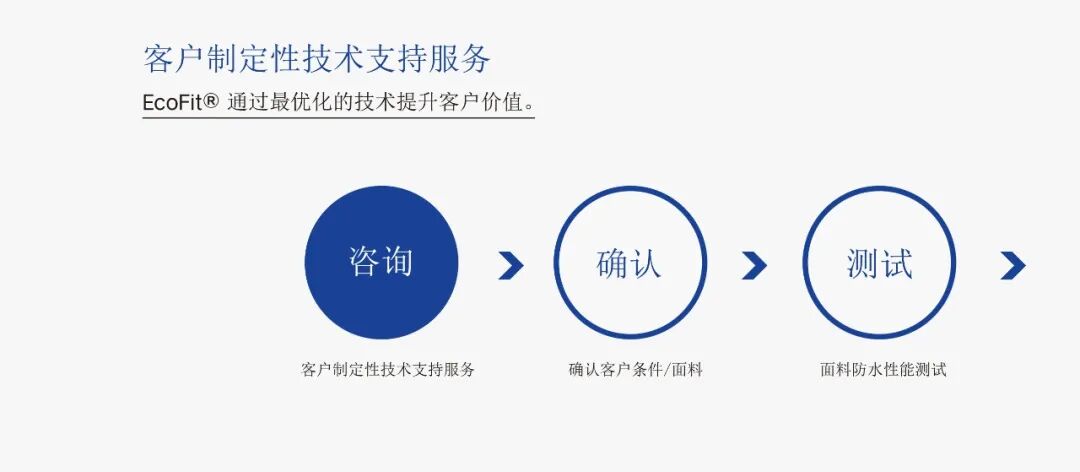 客户制定性技术支持服务

EcoFit® 通过最优化的技术提升客户价值。

咨询

客户制定性技术支持服务

确认

确认客户条件/面料

测试

面料防水性能测试